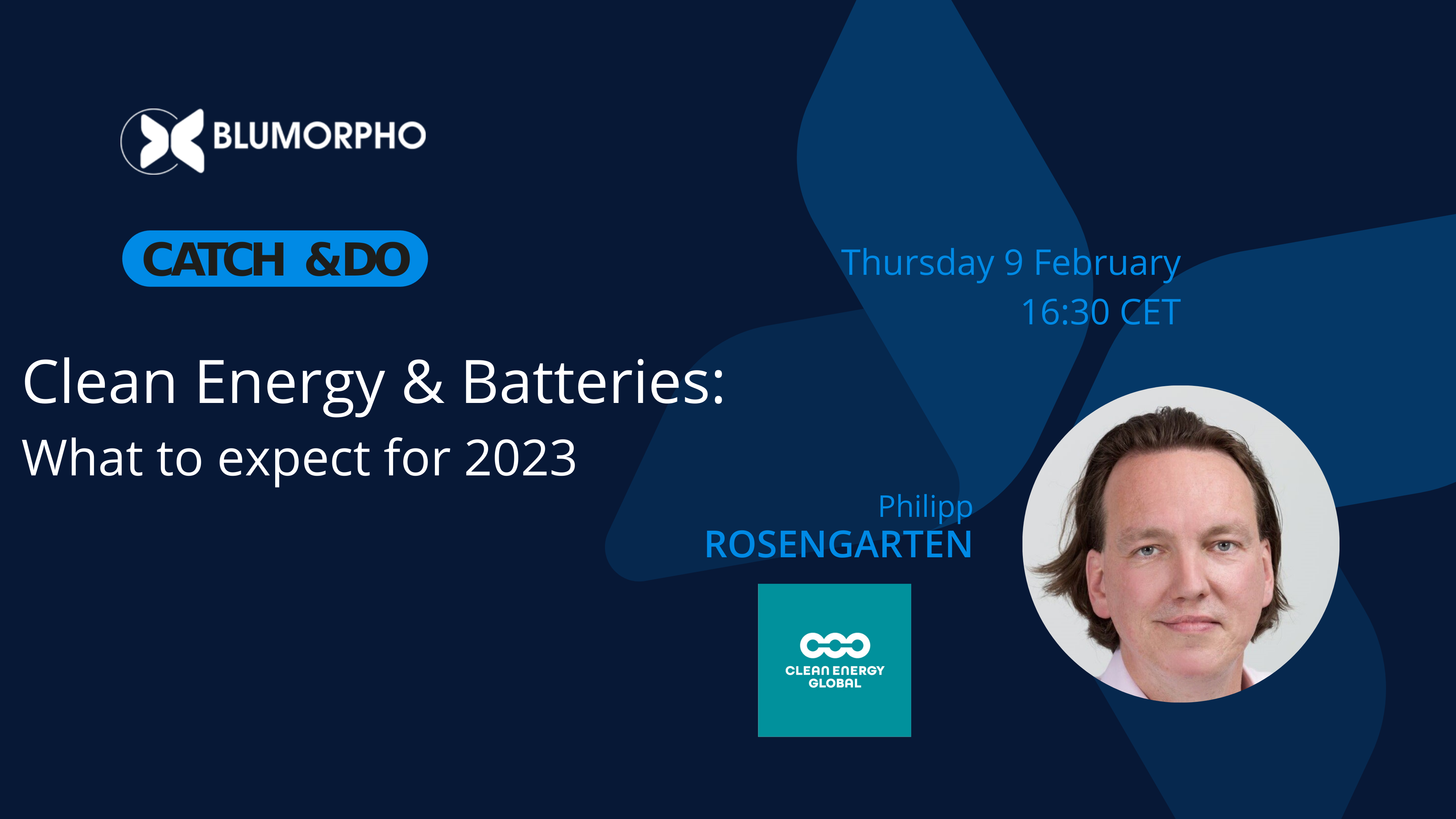 BLUMORPHO

CATCH &DO

Thursday 9 February
16:30 CET

Clean Energy & Batteries:
What to expect for 2023

Philipp
ROSENGARTEN

CLEAN ENERGY
GLOBAL